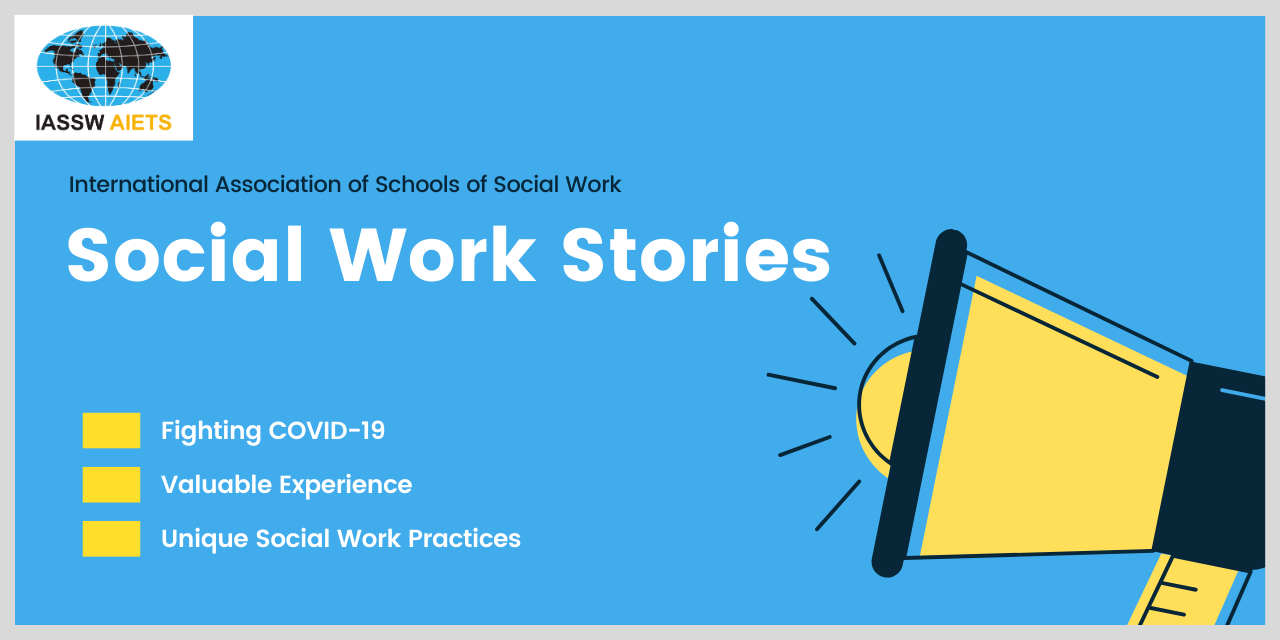 IASSW AIETS

International Association of Schools of Social Work

Social Work Stories

Fighting COVID-19

Valuable Experience

Unique Social Work Practices